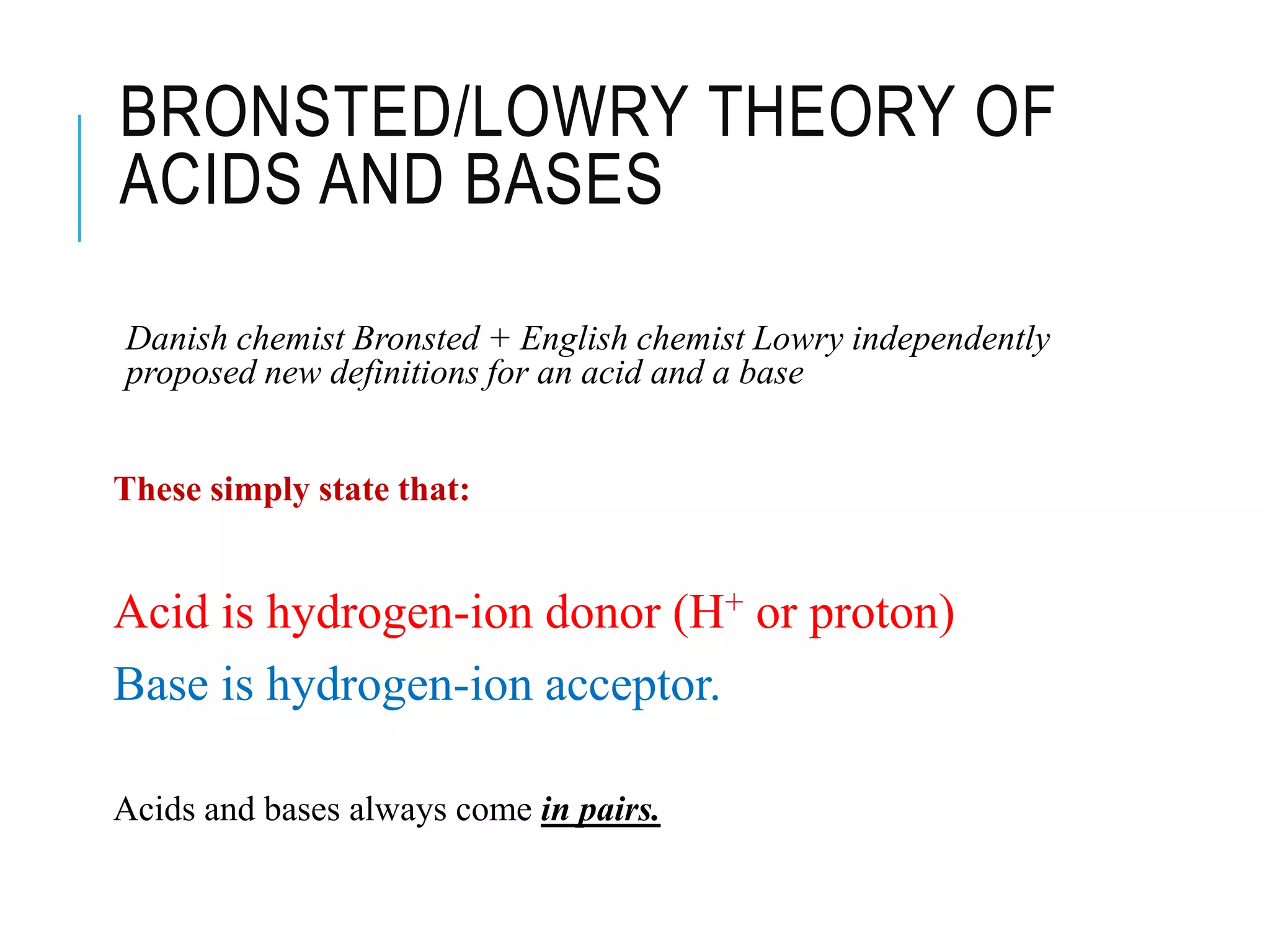 BRONSTED/LOWRY THEORY OF ACIDS AND BASES

Danish chemist Bronsted + English chemist Lowry independently proposed new definitions for an acid and a base

These simply state that:

Acid is hydrogen-ion donor ($H^+$ or proton)

Base is hydrogen-ion acceptor.

Acids and bases always come in pairs.